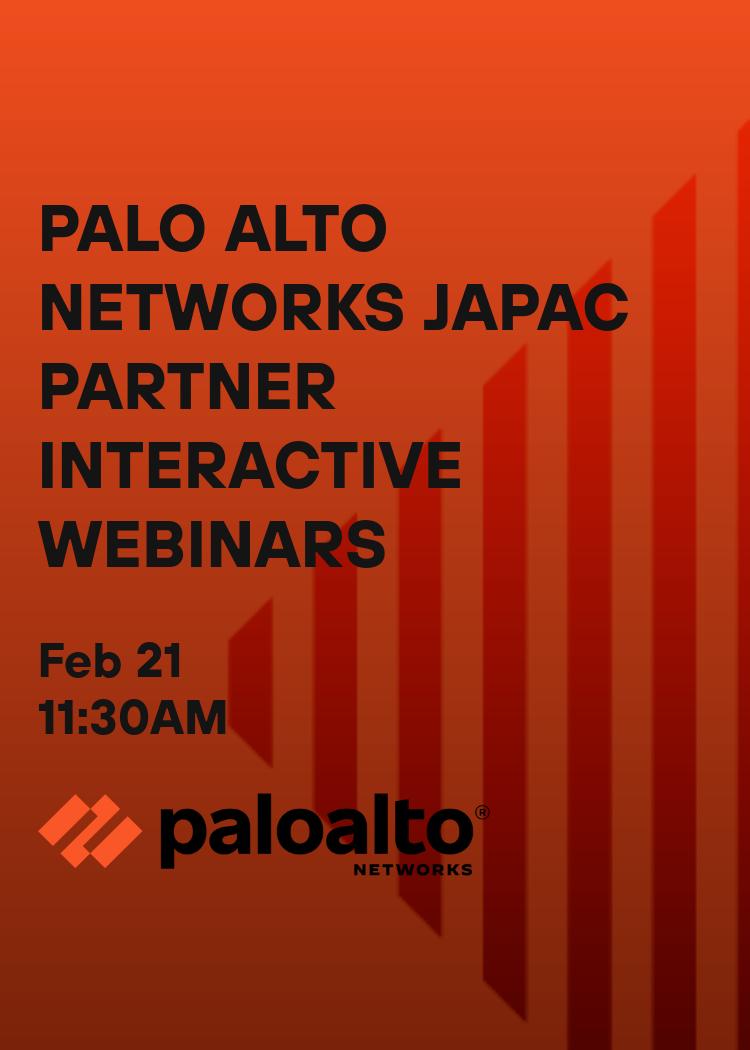 PALO ALTO NETWORKS JAPAC PARTNER INTERACTIVE WEBINARS

Feb 21
11:30AM

paloalto®
NETWORKS